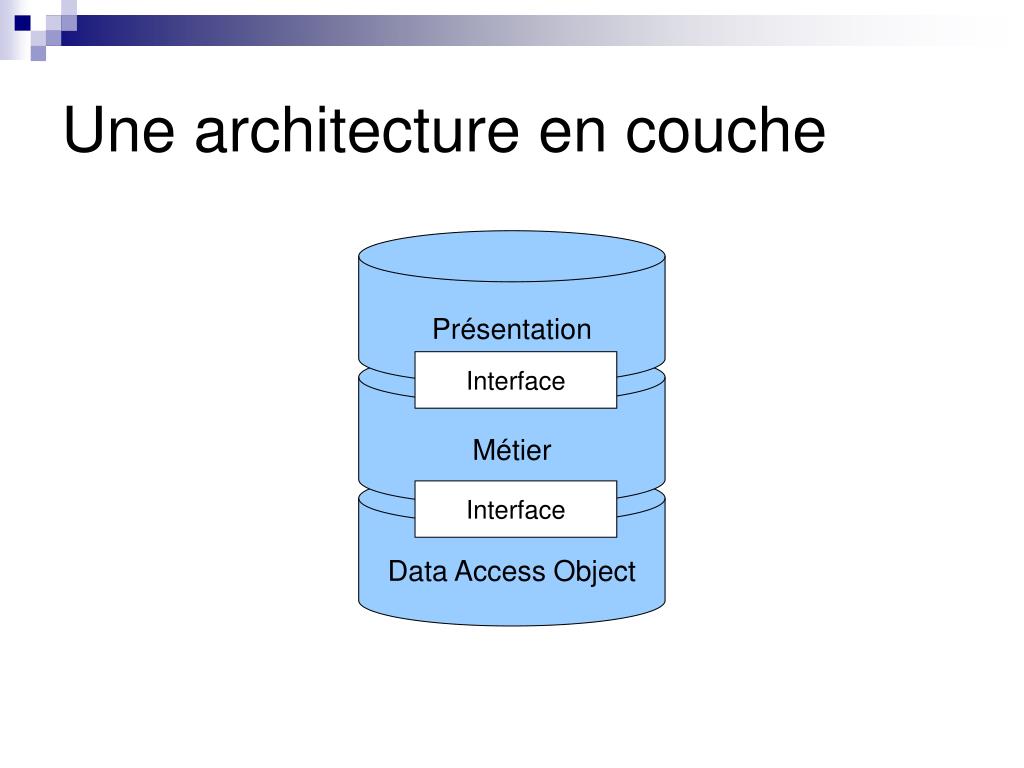 Une architecture en couche

Présentation

Interface

Métier

Interface

Data Access Object